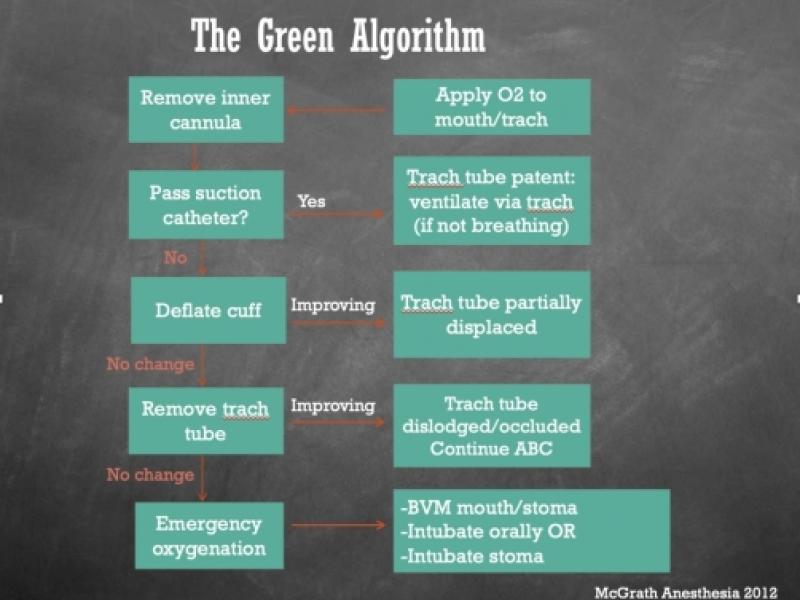 The Green Algorithm

Apply O2 to mouth/trach

Remove inner cannula

Pass suction catheter?

Yes

Trach tube patent: ventilate via trach (if not breathing)

No

Deflate cuff

Improving

Trach tube partially displaced

No change

Remove trach tube

Improving

Trach tube dislodged/occluded Continue ABC

No change

Emergency oxygenation

-BVM mouth/stoma
-Intubate orally OR
-Intubate stoma

McGrath Anesthesia 2012